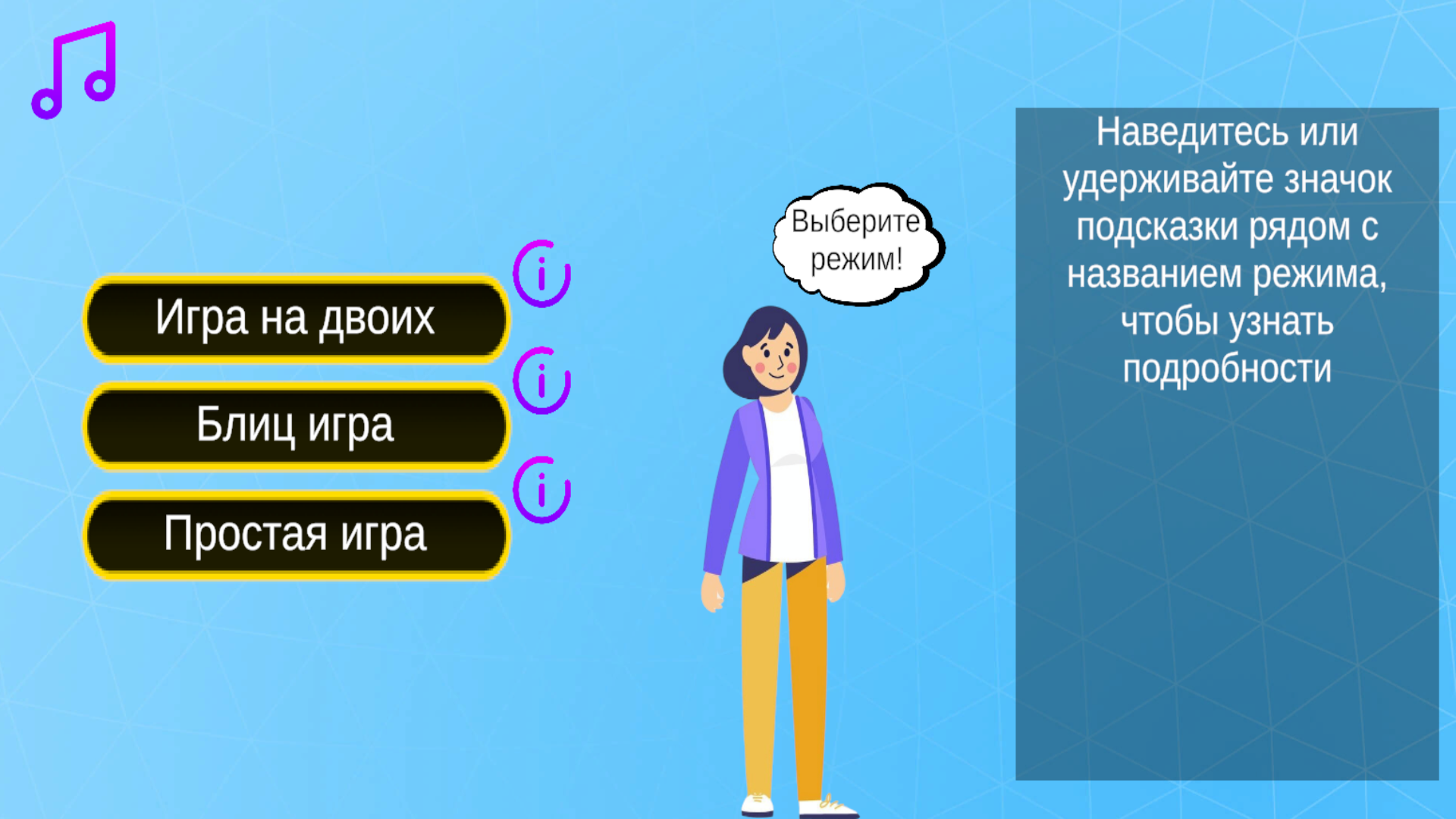 Игра на двоих

Блиц игра

Простая игра

Выберите режим!

Наведитесь или удерживайте значок подсказки рядом с названием режима, чтобы узнать подробности